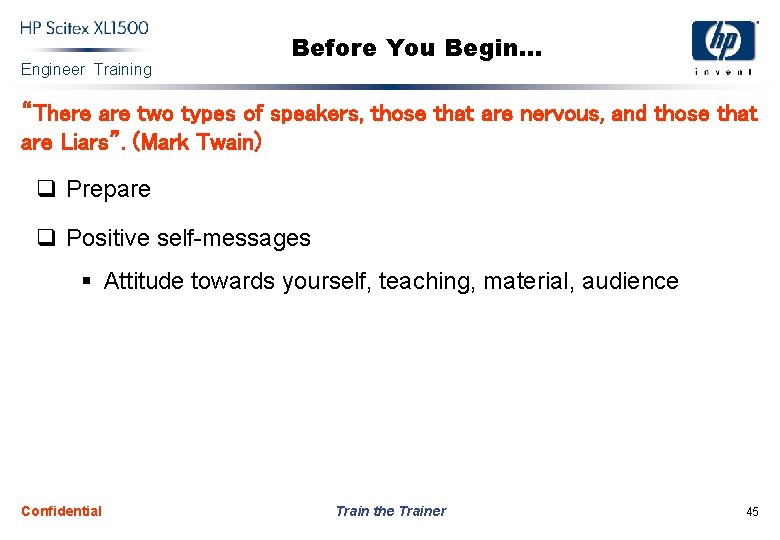 HP Scitex XL1500
Engineer Training

Before You Begin…

hp
invent

"There are two types of speakers, those that are nervous, and those that are Liars". (Mark Twain)

❑ Prepare

❑ Positive self-messages

▪ Attitude towards yourself, teaching, material, audience

Confidential

Train the Trainer

45